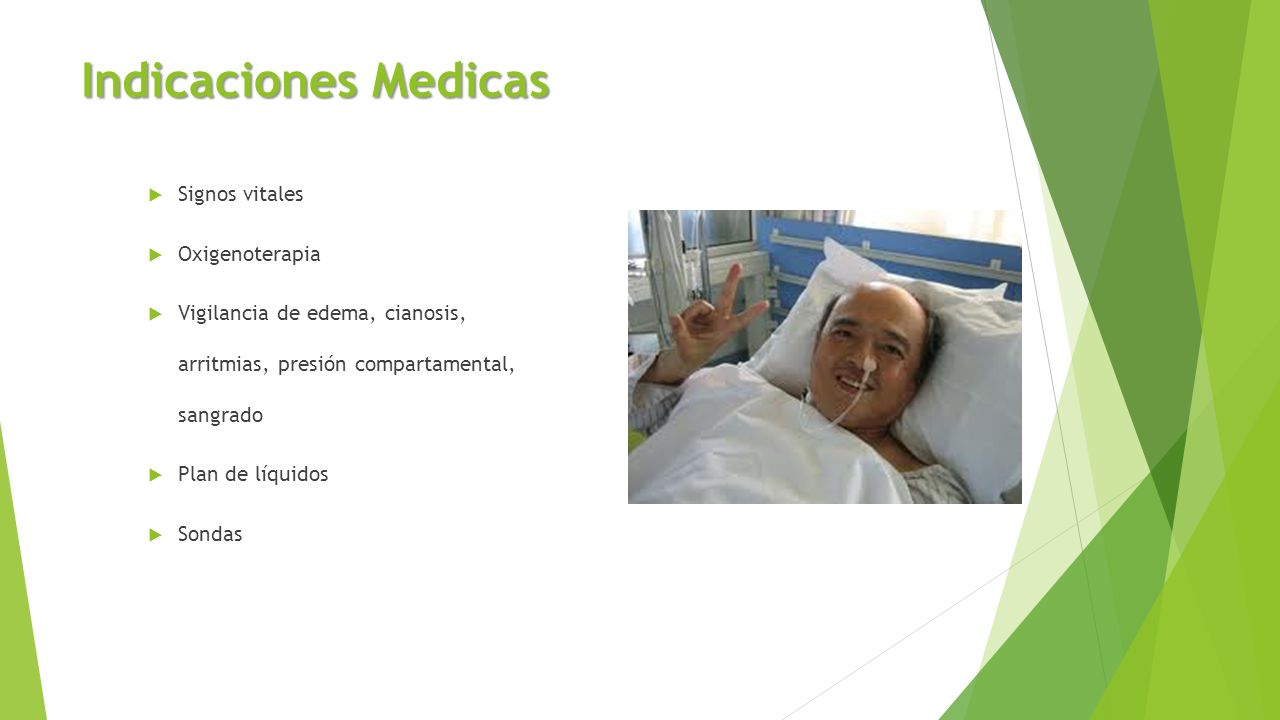 Indicaciones Medicas

Signos vitales

Oxigenoterapia

Vigilancia de edema, cianosis, arritmias, presión compartamental, sangrado

Plan de líquidos

Sondas